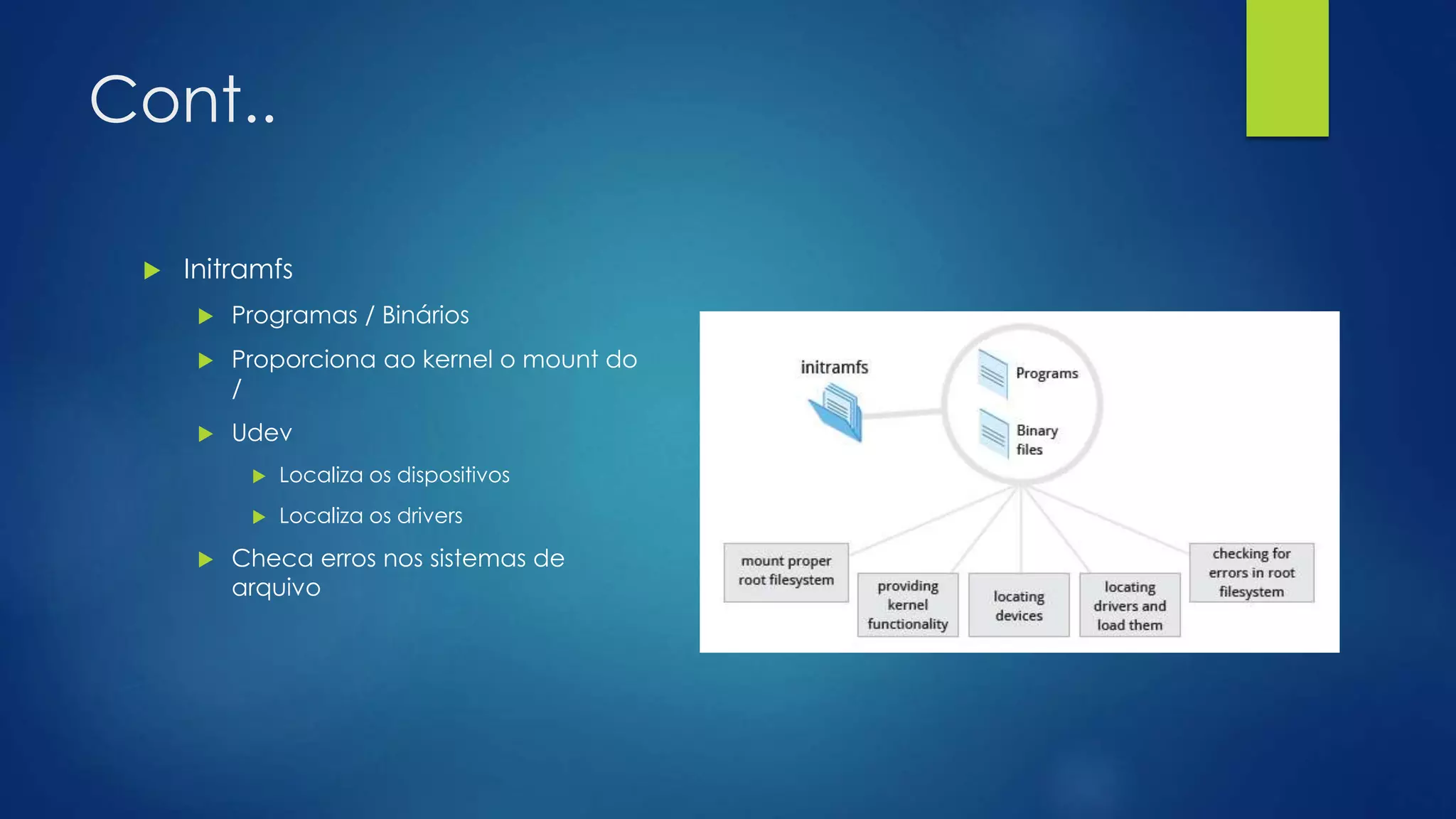 Cont..

Initramfs

Programas / Binários

Proporciona ao kernel o mount do /

Udev

Localiza os dispositivos

Localiza os drivers

Checa erros nos sistemas de arquivo

initramfs

Programs

Binary files

mount proper root filesystem

providing kernel functionality

locating devices

locating drivers and load them

checking for errors in root filesystem